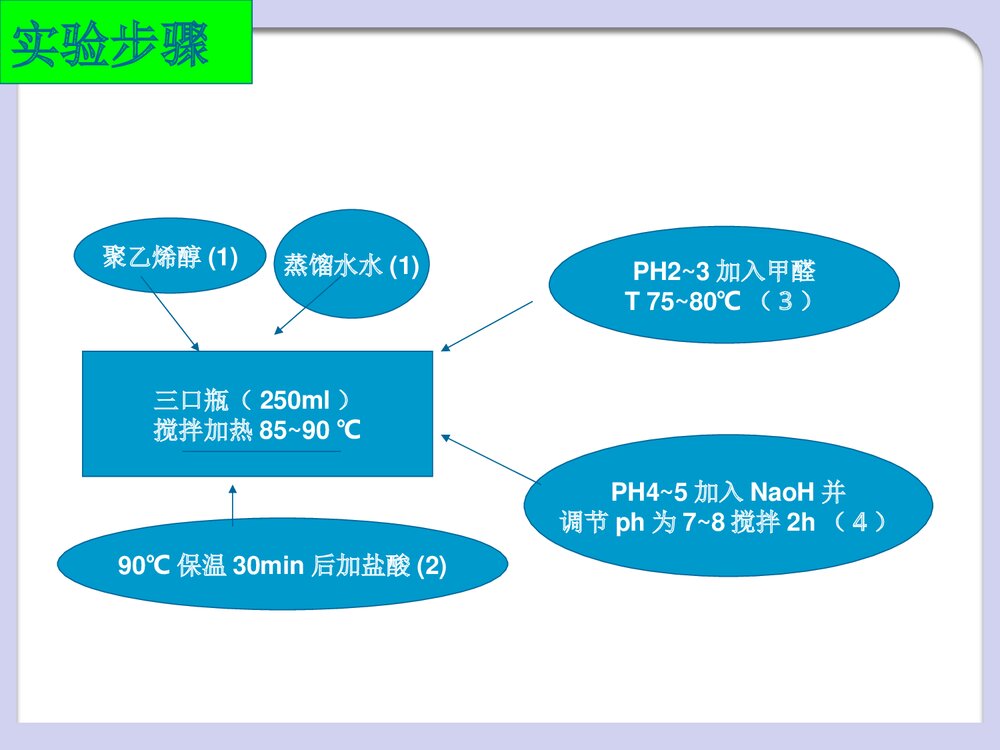 实验步骤

聚乙烯醇 (1)

蒸馏水水 (1)

PH2~3 加入甲醛
T 75~80℃ （３）

三口瓶（ 250ml ）
搅拌加热 85~90 ℃

PH4~5 加入 NaoH 并
调节 ph 为 7~8 搅拌 2h （４）

90℃ 保温 30min 后加盐酸 (2)